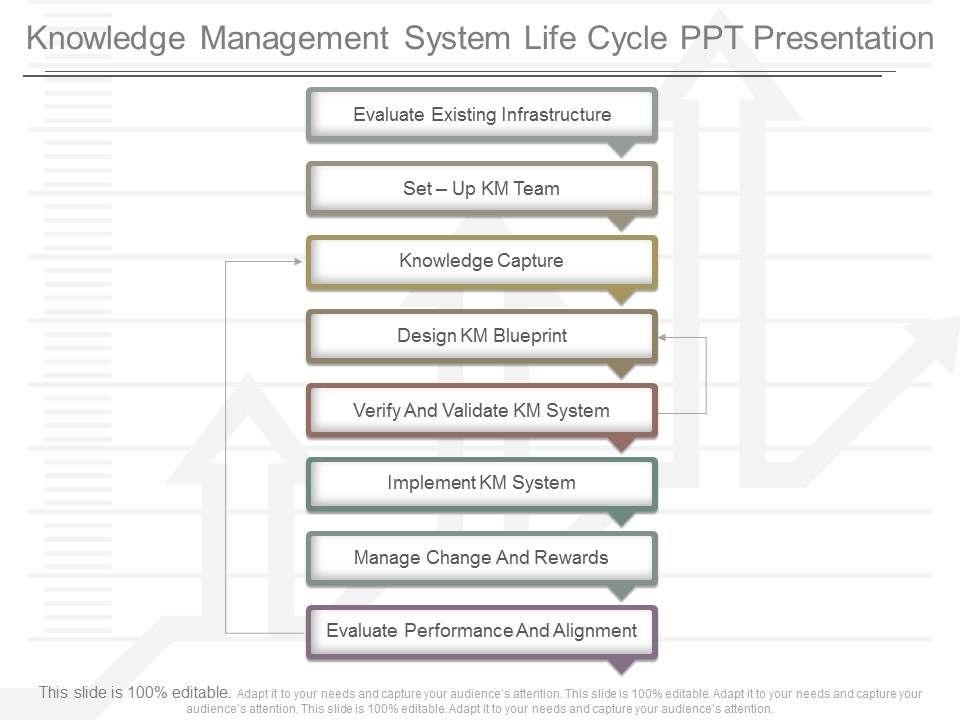 Knowledge Management System Life Cycle PPT Presentation

Evaluate Existing Infrastructure

Set – Up KM Team

Knowledge Capture

Design KM Blueprint

Verify And Validate KM System

Implement KM System

Manage Change And Rewards

Evaluate Performance And Alignment

This slide is 100% editable. Adapt it to your needs and capture your audience's attention. This slide is 100% editable. Adapt it to your needs and capture your audience's attention. This slide is 100% editable. Adapt it to your needs and capture your audience's attention.